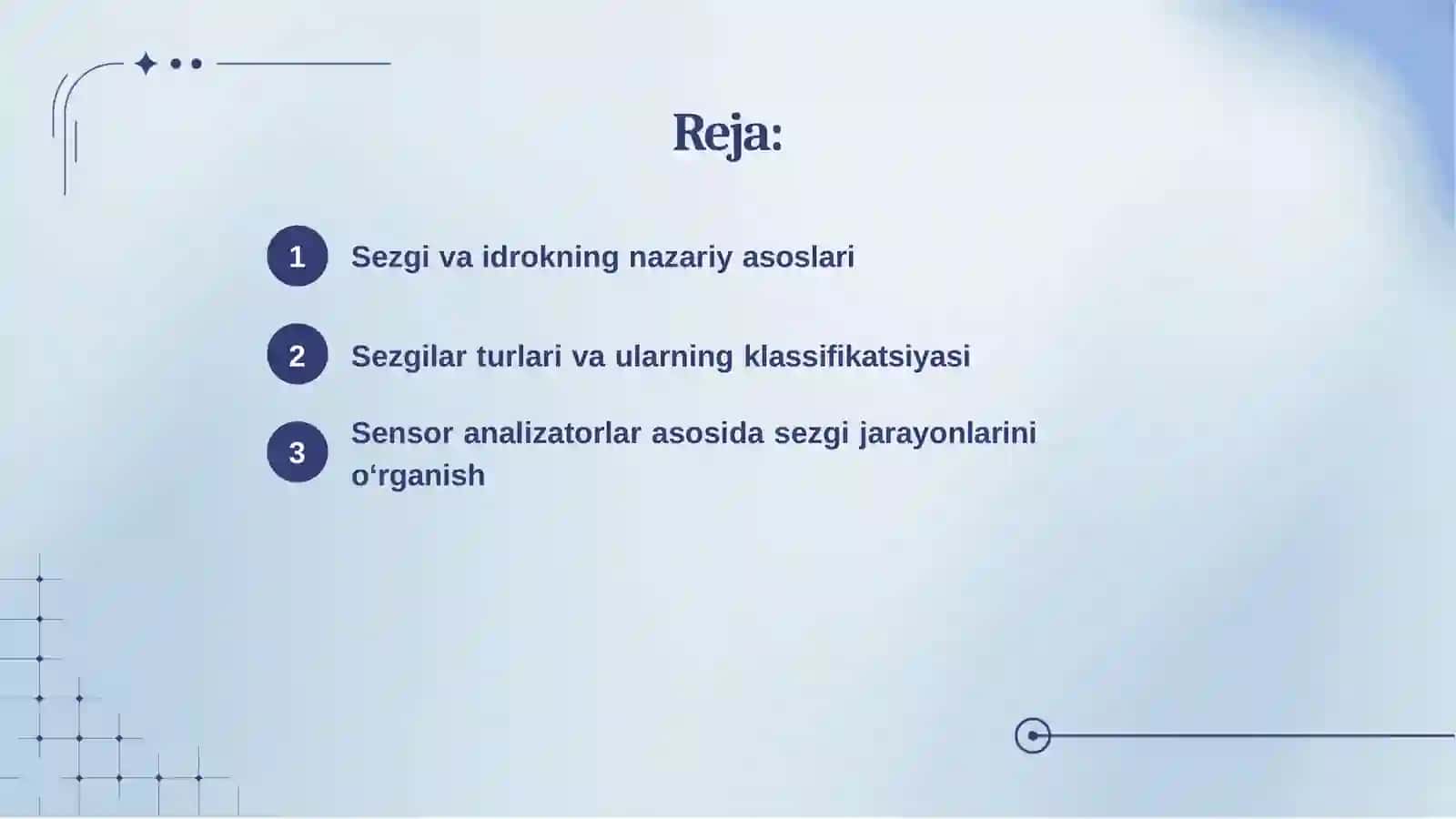 Reja:

1 Sezgi va idrokning nazariy asoslari

2 Sezgilar turlari va ularning klassifikatsiyasi

3 Sensor analizatorlar asosida sezgi jarayonlarini o‘rganish